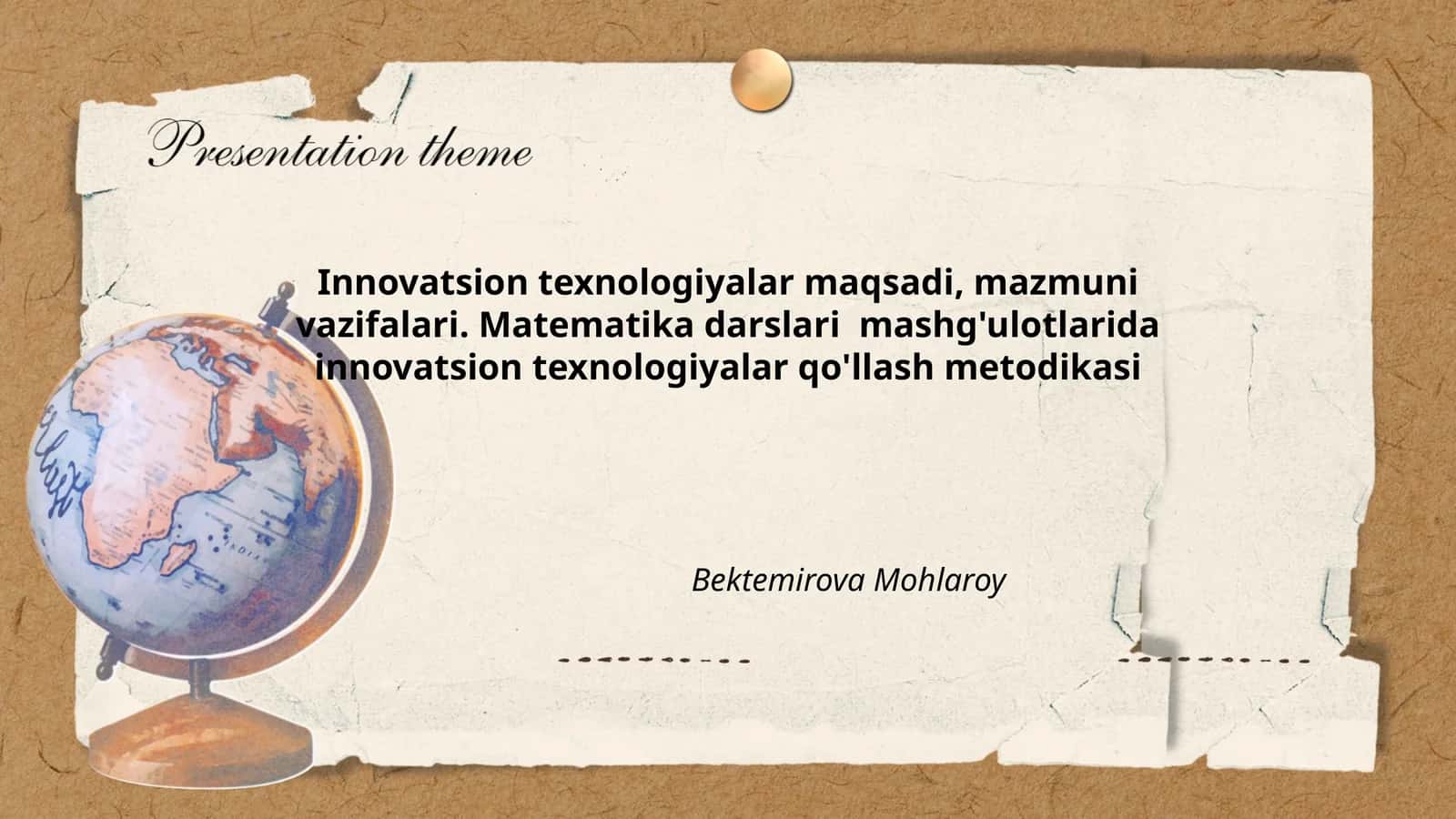 Presentation theme

Innovatsion texnologiyalar maqsadi, mazmuni vazifalari. Matematika darslari mashg'ulotlarida innovatsion texnologiyalar qo'llash metodikasi

Bektemirova Mohlaroy